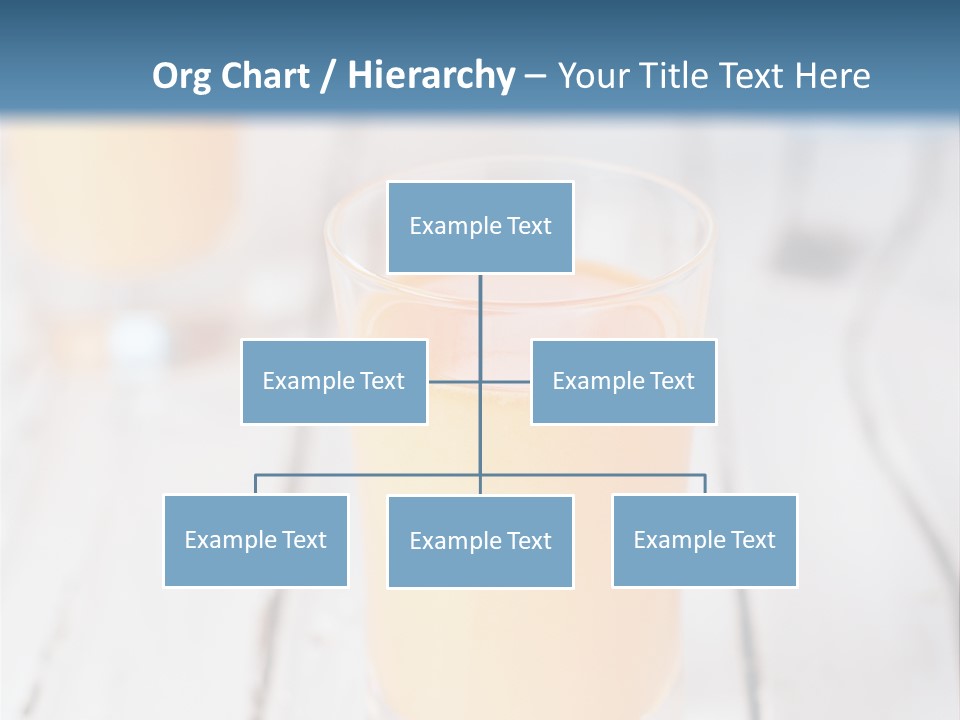 Org Chart / Hierarchy – Your Title Text Here

Example Text

Example Text

Example Text

Example Text

Example Text

Example Text